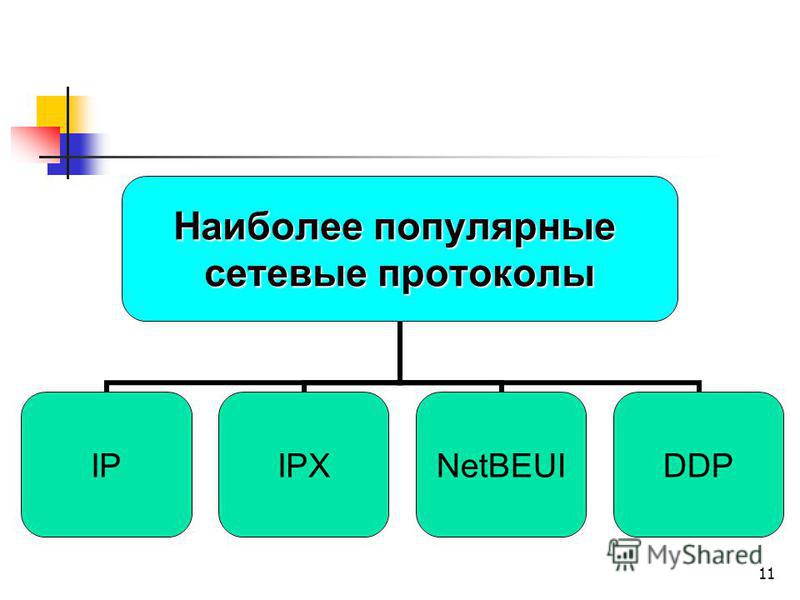 Наиболее популярные сетевые протоколы

IP

IPX

NetBEUI

DDP

MyShared

11